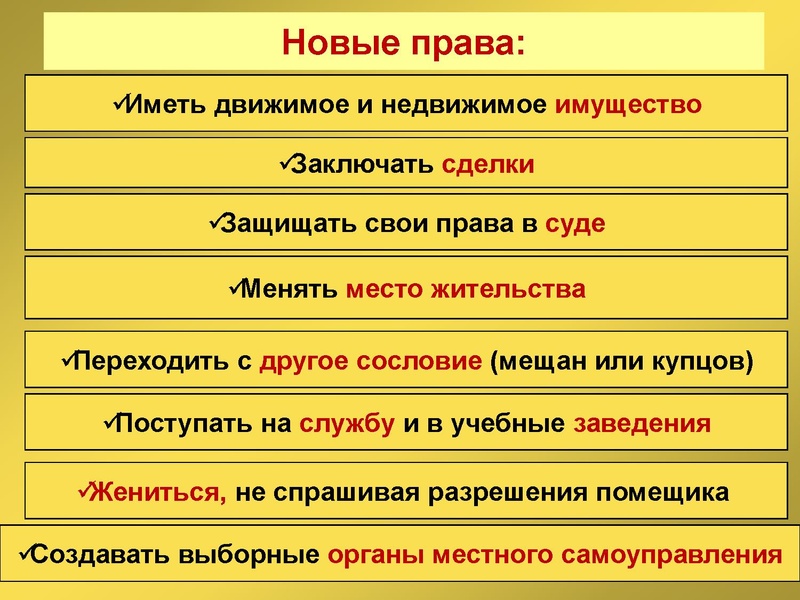 Новые права:

✓Иметь движимое и недвижимое имущество

✓Заключать сделки

✓Защищать свои права в суде

✓Менять место жительства

✓Переходить с другое сословие (мещан или купцов)

✓Поступать на службу и в учебные заведения

✓Жениться, не спрашивая разрешения помещика

✓Создавать выборные органы местного самоуправления